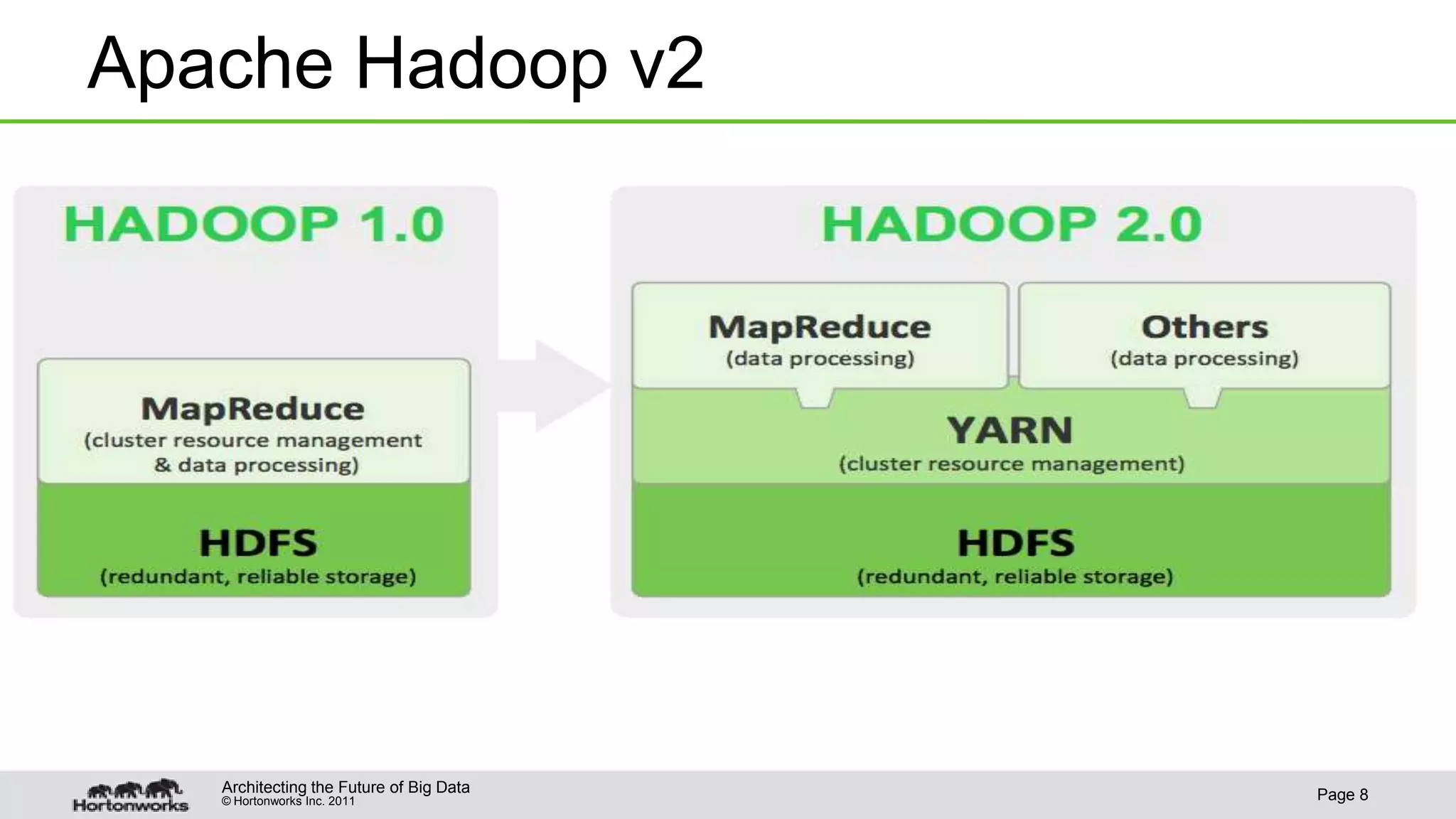 Apache Hadoop v2

HADOOP 1.0

MapReduce
(cluster resource management & data processing)

HDFS
(redundant, reliable storage)

HADOOP 2.0

MapReduce
(data processing)

Others
(data processing)

YARN
(cluster resource management)

HDFS
(redundant, reliable storage)

Hortonworks

Architecting the Future of Big Data
© Hortonworks Inc. 2011

Page 8